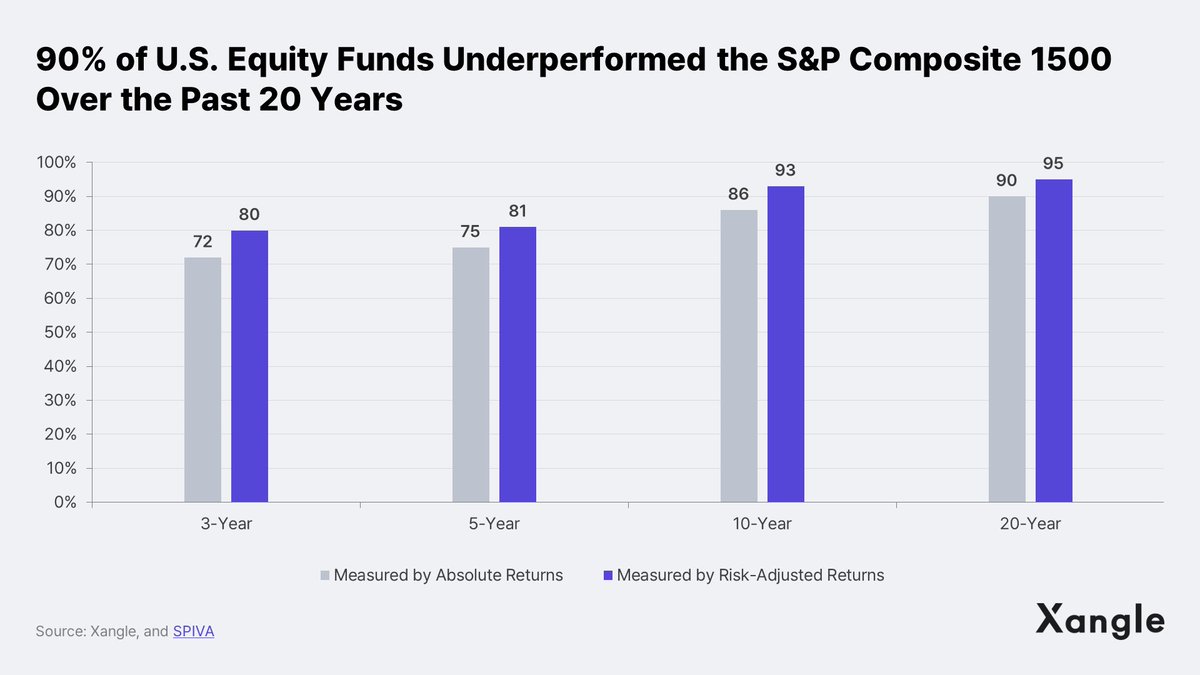 90% of U.S. Equity Funds Underperformed the S&P Composite 1500 Over the Past 20 Years

100%
90%
80%
70%
60%
50%
40%
30%
20%
10%
0%

72
80
75
81
86
93
90
95

3-Year
5-Year
10-Year
20-Year

Measured by Absolute Returns
Measured by Risk-Adjusted Returns

Source: Xangle, and SPIVA

Xangle